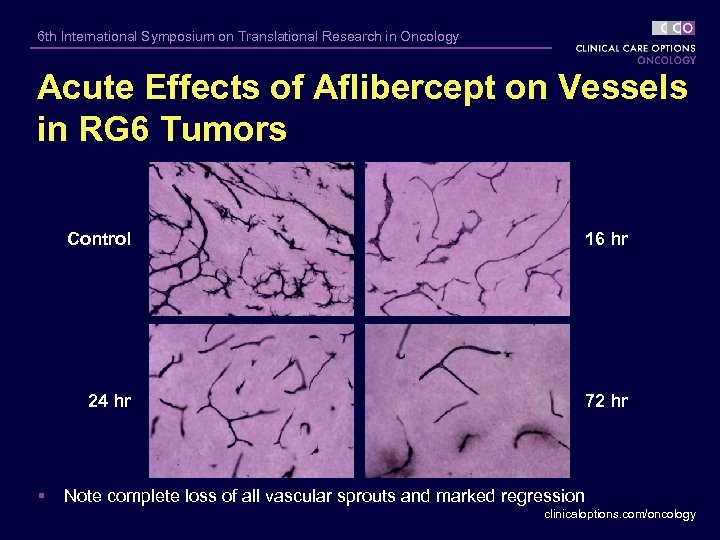 6th International Symposium on Translational Research in Oncology

CCO
CLINICAL CARE OPTIONS
ONCOLOGY

Acute Effects of Aflibercept on Vessels in RG6 Tumors

Control

16 hr

24 hr

72 hr

▪ Note complete loss of all vascular sprouts and marked regression

clinicaloptions.com/oncology